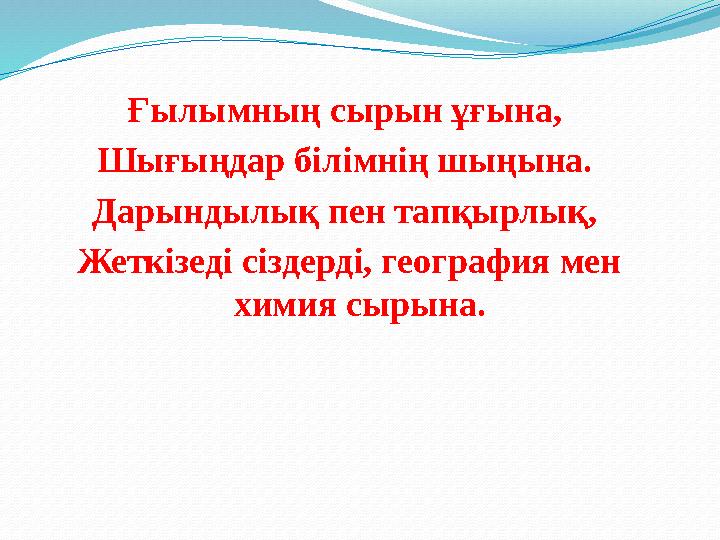 Ғылымның сырын ұғына,
Шығыңдар білімнің шыңына.
Дарындылық пен тапқырлық,
Жеткізеді сіздерді, география мен химия сырына.